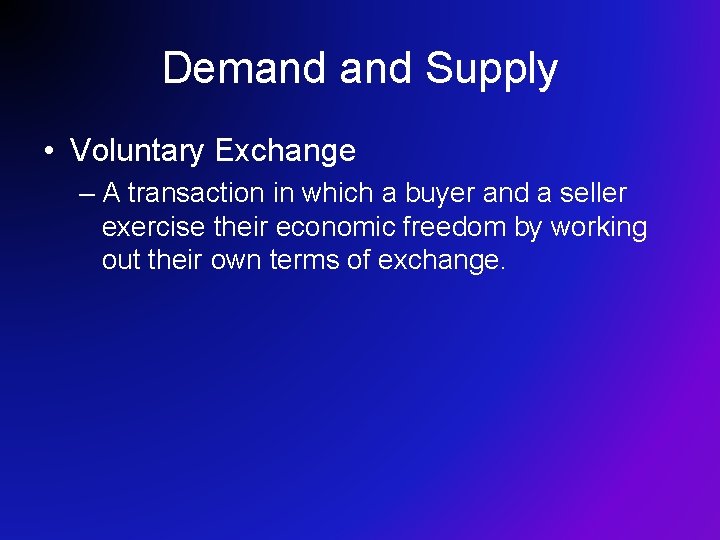 Demand and Supply

• Voluntary Exchange

– A transaction in which a buyer and a seller exercise their economic freedom by working out their own terms of exchange.